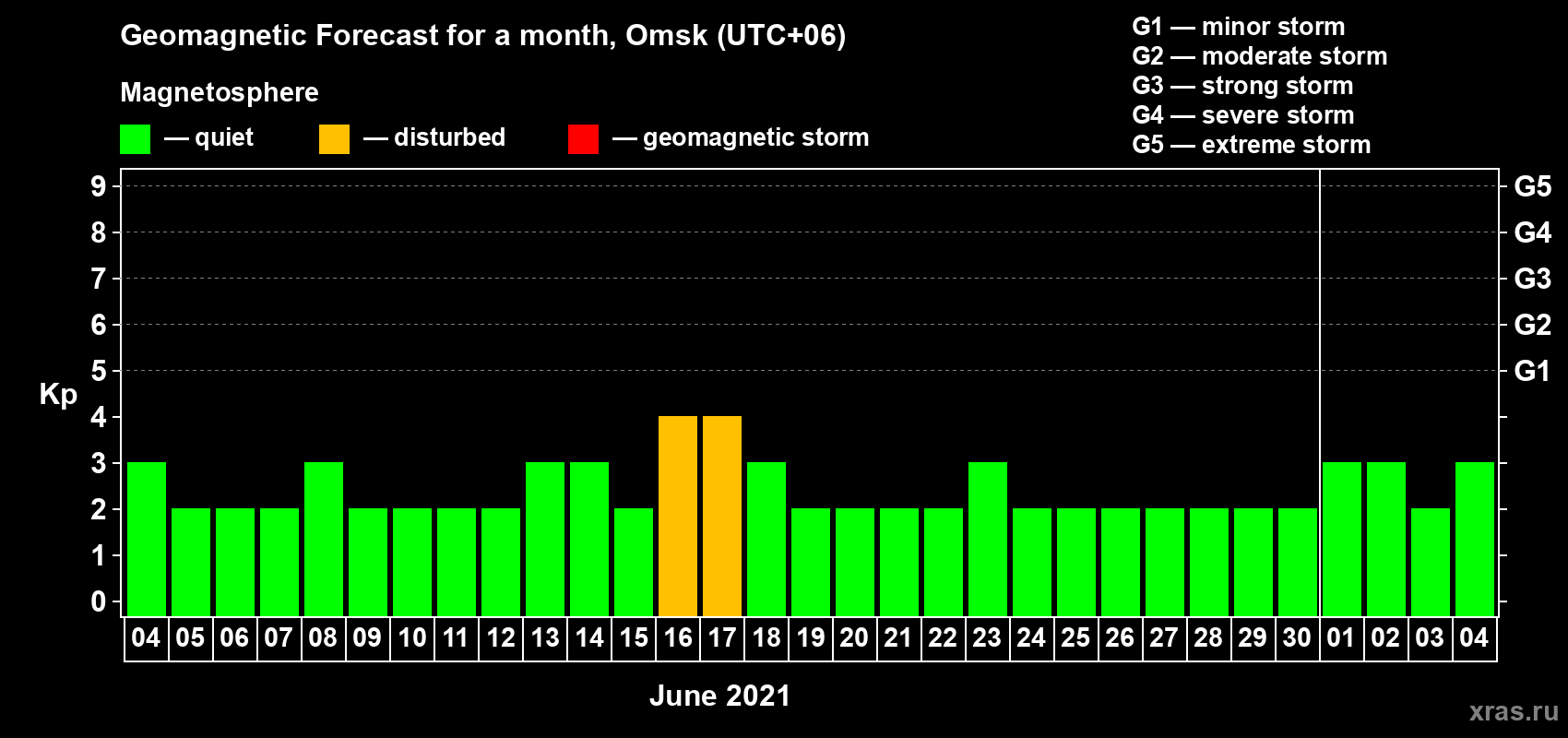 Geomagnetic Forecast for a month, Omsk (UTC+06)

Magnetosphere

— quiet — disturbed — geomagnetic storm

G1 — minor storm
G2 — moderate storm
G3 — strong storm
G4 — severe storm
G5 — extreme storm

Kp

9
8
7
6
5
4
3
2
1
0

G5
G4
G3
G2
G1

04 05 06 07 08 09 10 11 12 13 14 15 16 17 18 19 20 21 22 23 24 25 26 27 28 29 30 01 02 03 04

June 2021

xras.ru